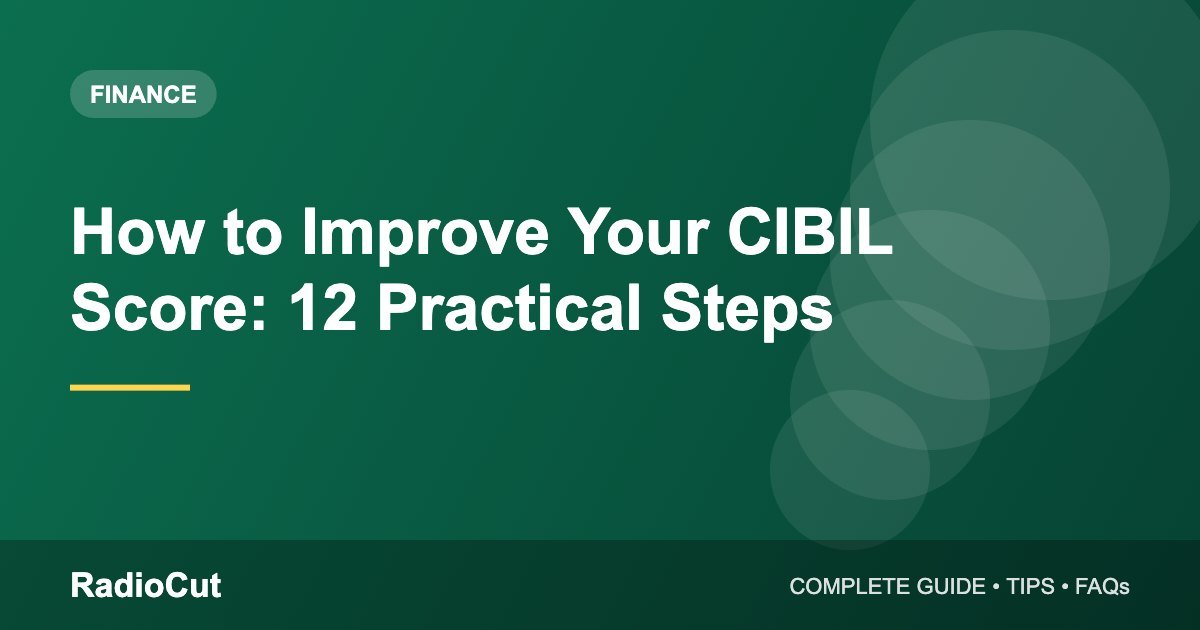 FINANCE

How to Improve Your CIBIL Score: 12 Practical Steps

RadioCut

COMPLETE GUIDE • TIPS • FAQs